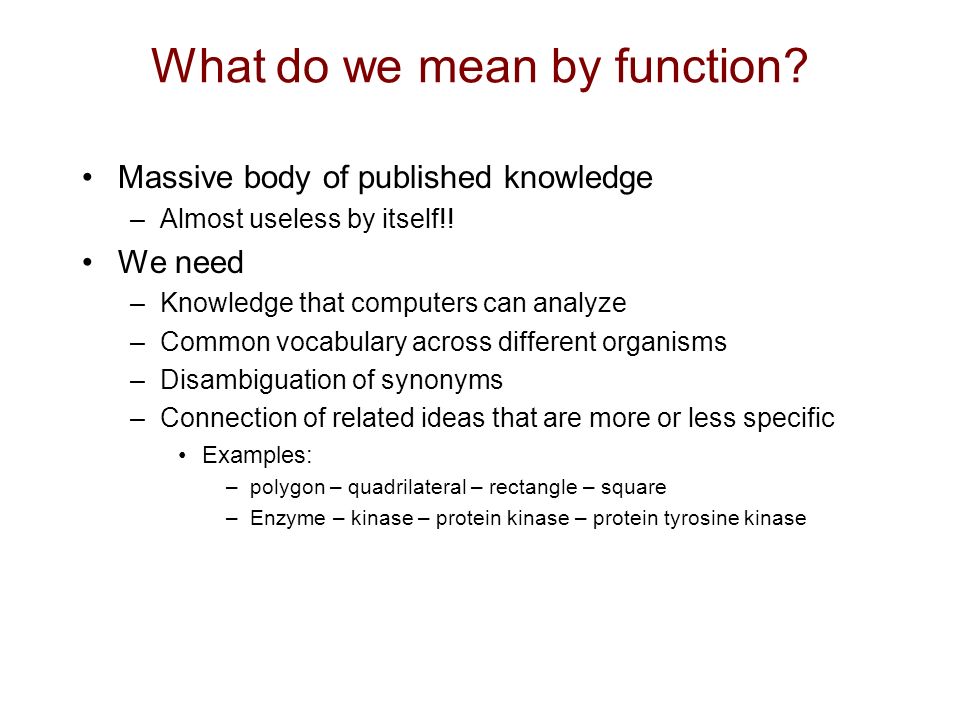 What do we mean by function?

• Massive body of published knowledge
– Almost useless by itself!!
• We need
– Knowledge that computers can analyze
– Common vocabulary across different organisms
– Disambiguation of synonyms
– Connection of related ideas that are more or less specific
• Examples:
– polygon – quadrilateral – rectangle – square
– Enzyme – kinase – protein kinase – protein tyrosine kinase